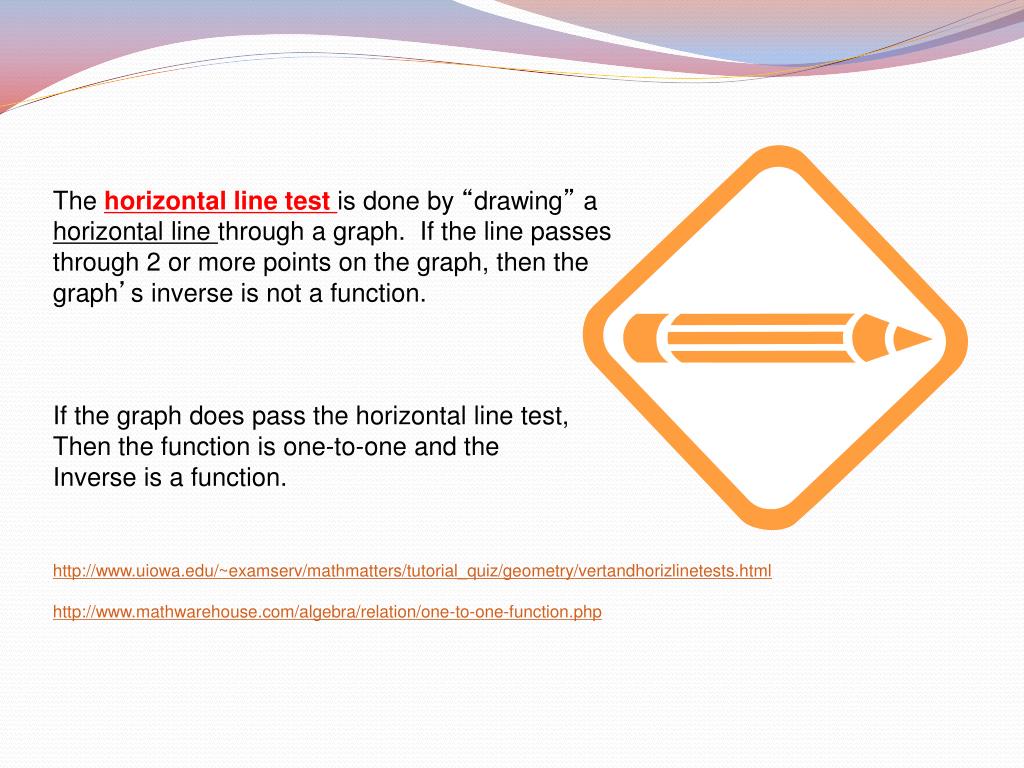 The horizontal line test is done by “drawing” a horizontal line through a graph.  If the line passes through 2 or more points on the graph, then the graph’s inverse is not a function.

If the graph does pass the horizontal line test, Then the function is one-to-one and the Inverse is a function.

http://www.uiowa.edu/~examserv/mathmatters/tutorial_quiz/geometry/vertandhorizlinetests.html

http://www.mathwarehouse.com/algebra/relation/one-to-one-function.php